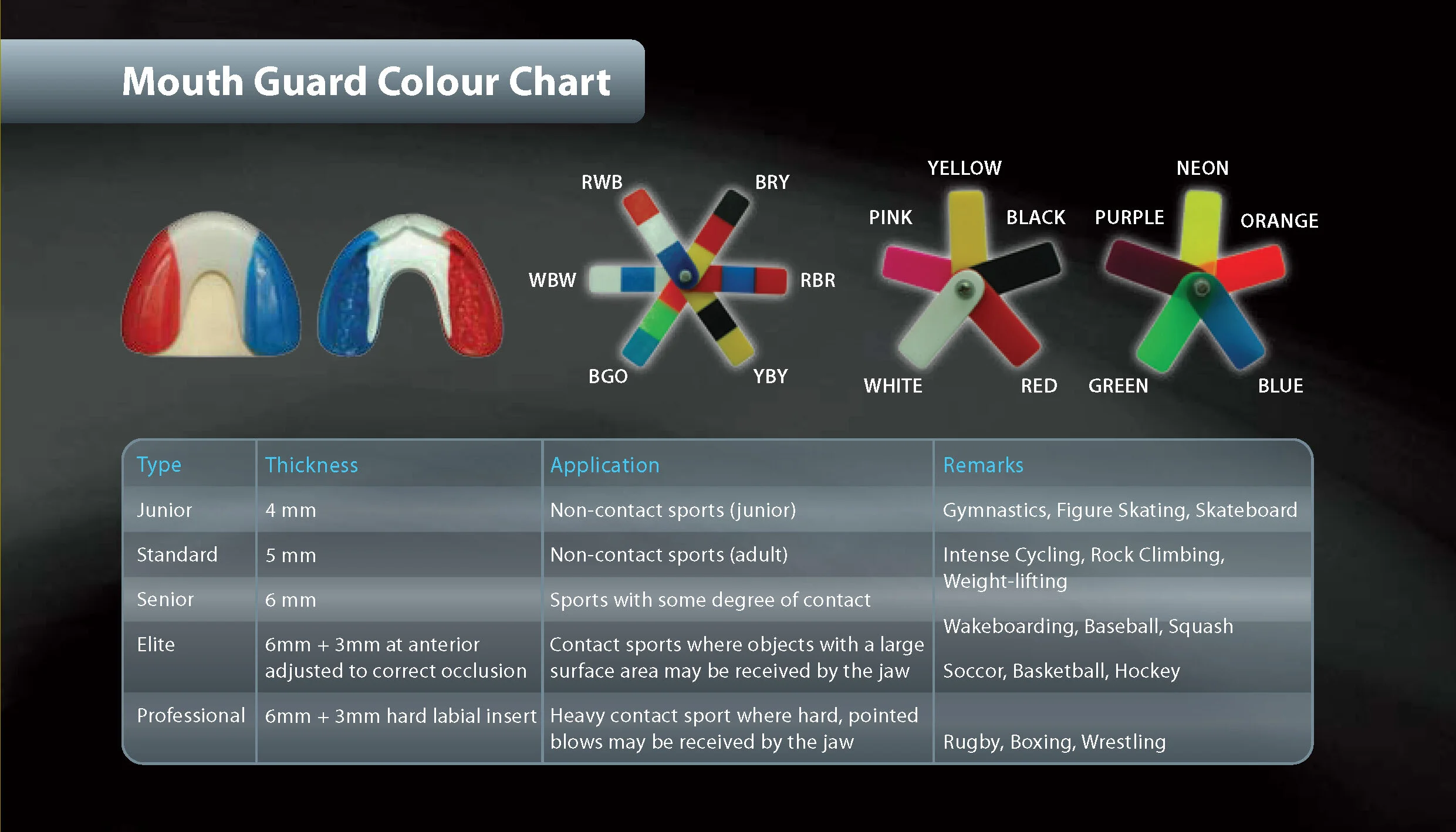 Mouth Guard Colour Chart

RWB
BRY
WBW
RBR
BGO
YBY

YELLOW
PINK
BLACK
WHITE
RED

NEON
PURPLE
ORANGE
GREEN
BLUE

| Type | Thickness | Application | Remarks |
|---|---|---|---|
| Junior | 4 mm | Non-contact sports (junior) | Gymnastics, Figure Skating, Skateboard |
| Standard | 5 mm | Non-contact sports (adult) | Intense Cycling, Rock Climbing, Weight-lifting |
| Senior | 6 mm | Sports with some degree of contact | Wakeboarding, Baseball, Squash |
| Elite | 6mm + 3mm at anterior adjusted to correct occlusion | Contact sports where objects with a large surface area may be received by the jaw | Soccor, Basketball, Hockey |
| Professional | 6mm + 3mm hard labial insert | Heavy contact sport where hard, pointed blows may be received by the jaw | Rugby, Boxing, Wrestling |